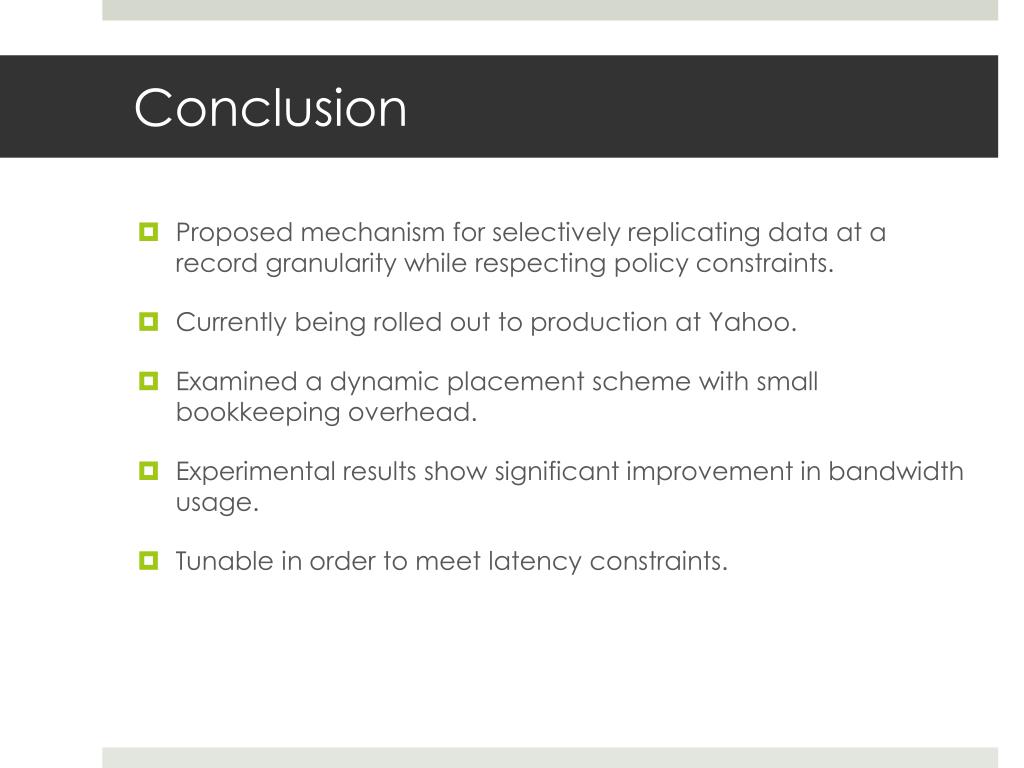 Conclusion

Proposed mechanism for selectively replicating data at a record granularity while respecting policy constraints.

Currently being rolled out to production at Yahoo.

Examined a dynamic placement scheme with small bookkeeping overhead.

Experimental results show significant improvement in bandwidth usage.

Tunable in order to meet latency constraints.